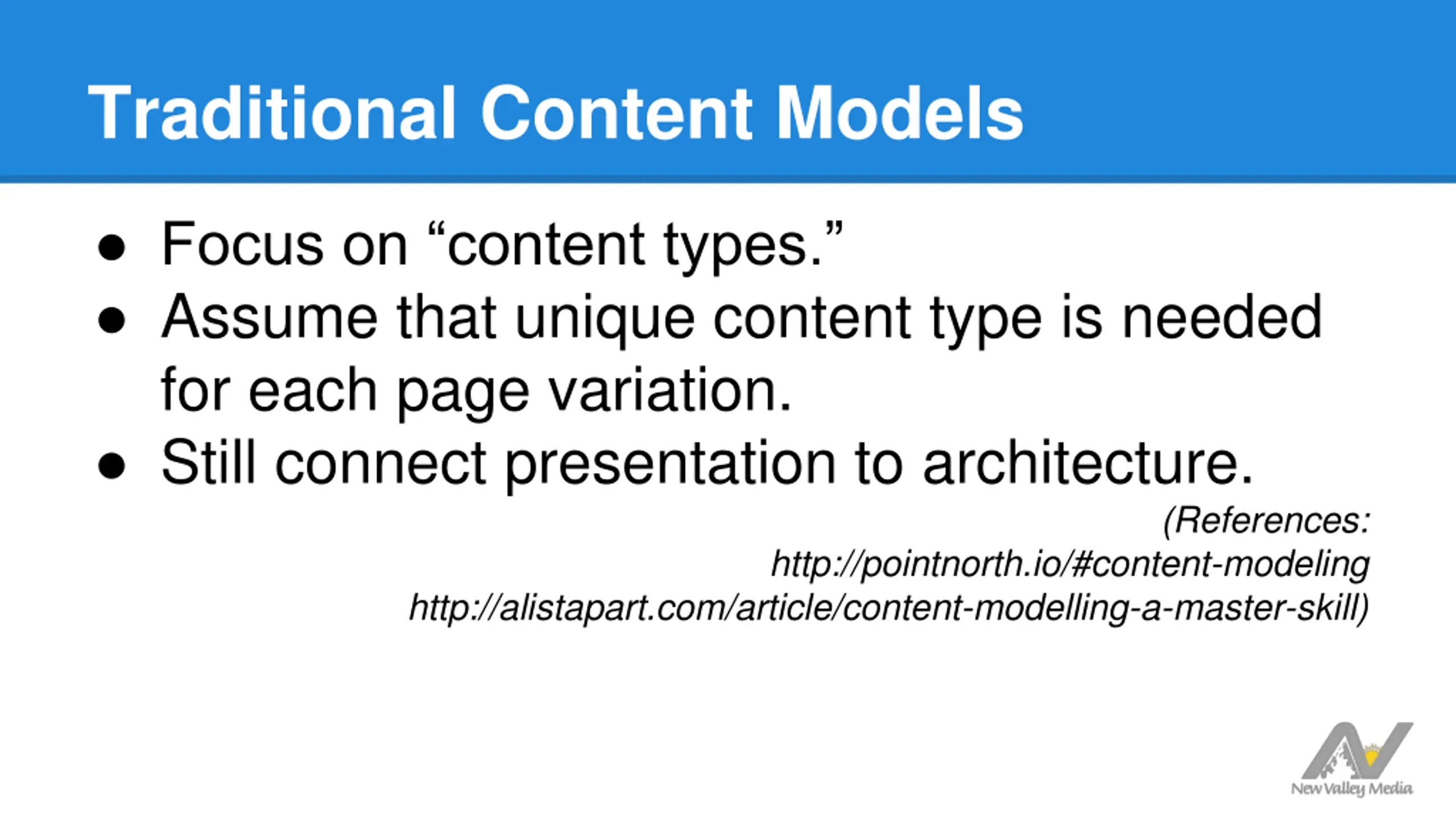 Traditional Content Models

● Focus on “content types.”
● Assume that unique content type is needed for each page variation.
● Still connect presentation to architecture.

(References:
http://pointnorth.io/#content-modeling
http://alistapart.com/article/content-modelling-a-master-skill)

New Valley Media